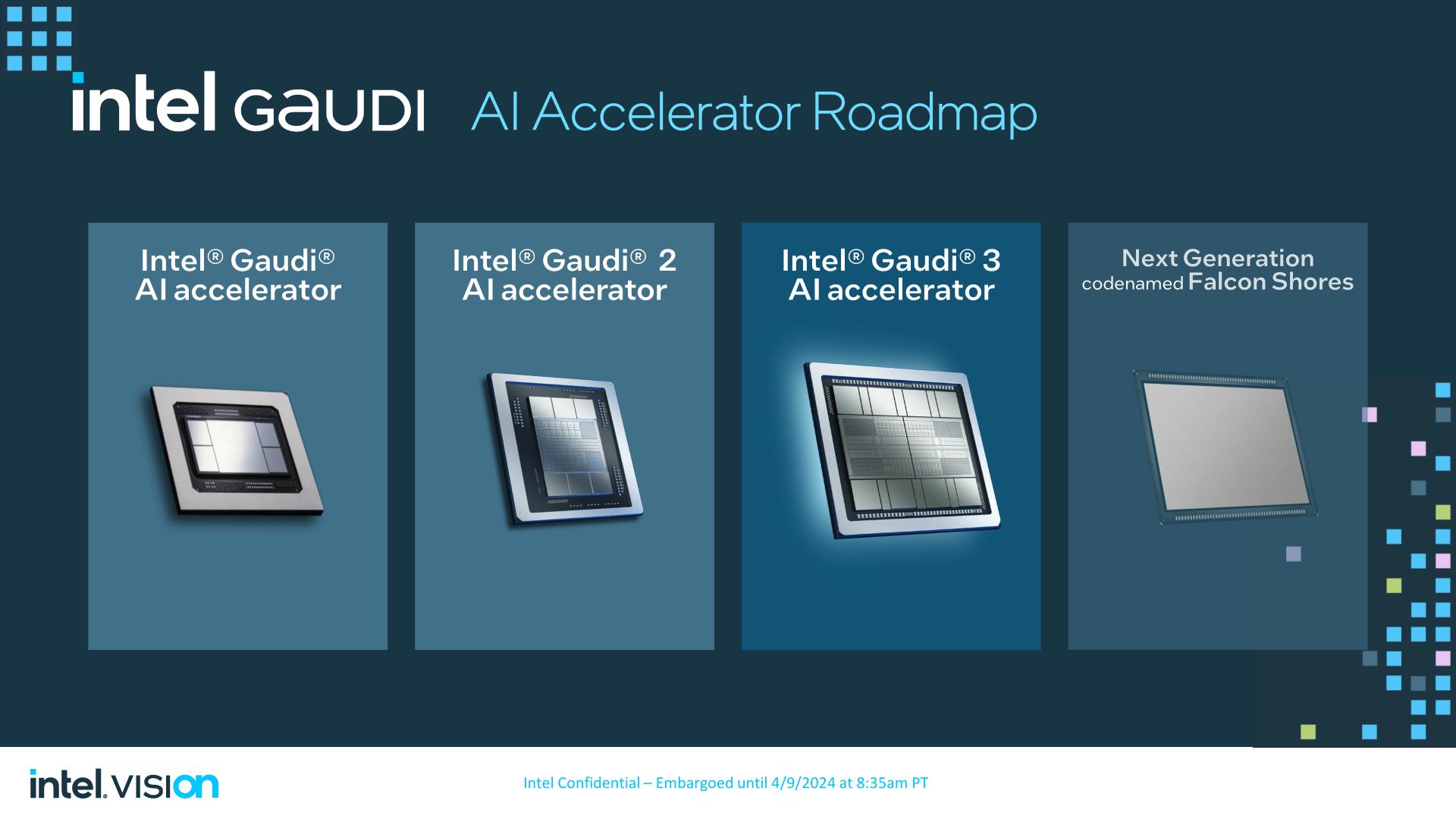 intel GAUDI AI Accelerator Roadmap

Intel® Gaudi® AI accelerator

Intel® Gaudi® 2 AI accelerator

Intel® Gaudi® 3 AI accelerator

Next Generation codenamed Falcon Shores

intel. VISION

Intel Confidential – Embargoed until 4/9/2024 at 8:35am PT